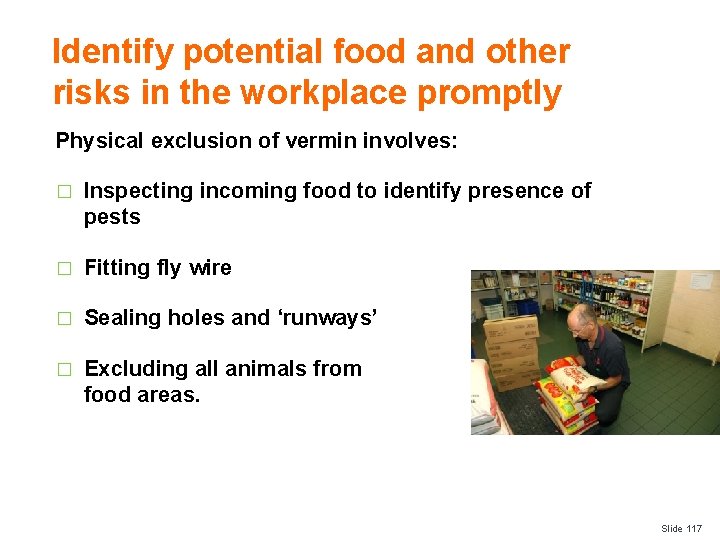 Identify potential food and other risks in the workplace promptly

Physical exclusion of vermin involves:

□ Inspecting incoming food to identify presence of pests

□ Fitting fly wire

□ Sealing holes and 'runways'

□ Excluding all animals from food areas.

Slide 117